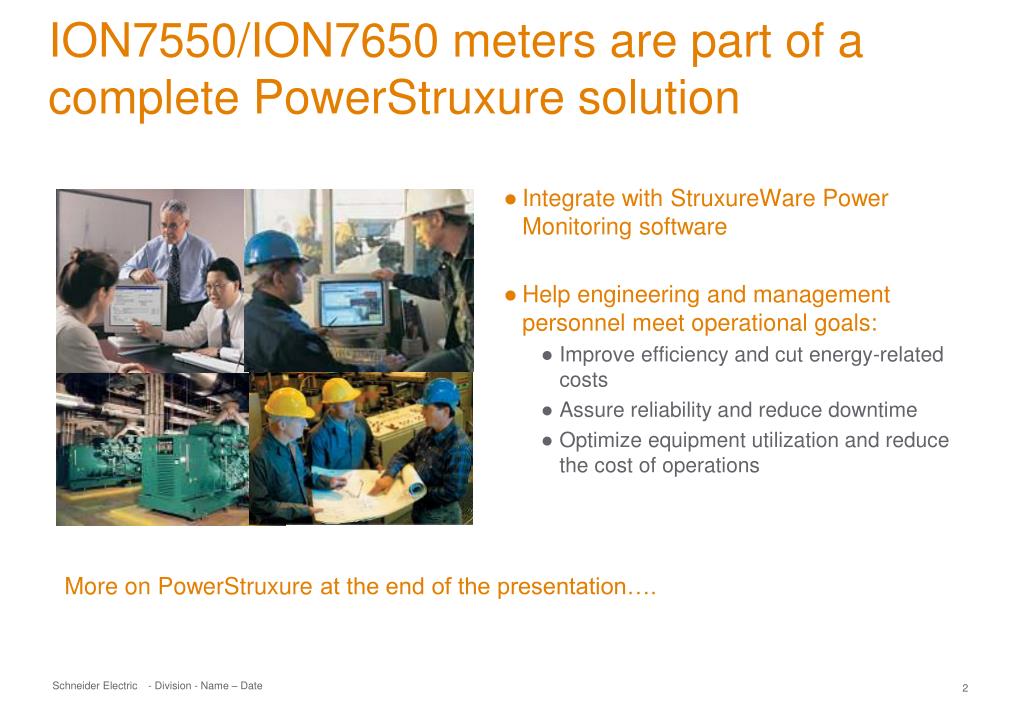 ION7550/ION7650 meters are part of a complete PowerStruxure solution

● Integrate with StruxureWare Power Monitoring software

● Help engineering and management personnel meet operational goals:

● Improve efficiency and cut energy-related costs

● Assure reliability and reduce downtime

● Optimize equipment utilization and reduce the cost of operations

More on PowerStruxure at the end of the presentation….

Schneider Electric - Division - Name – Date

2